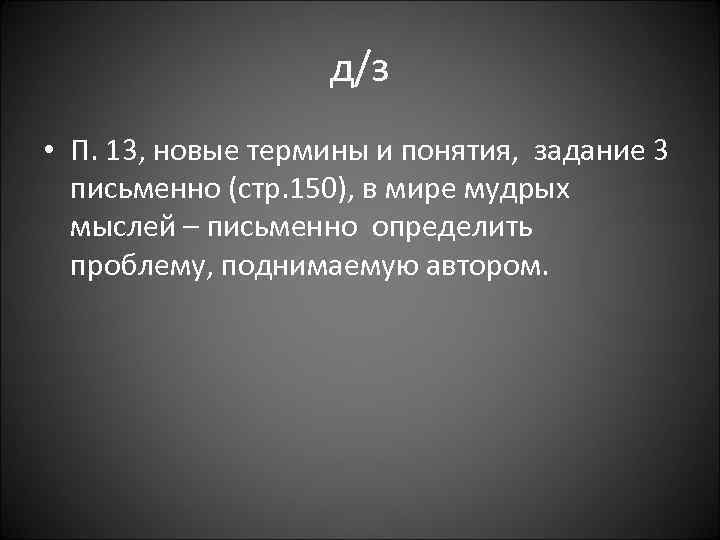 д/з

• П. 13, новые термины и понятия, задание 3 письменно (стр.150), в мире мудрых мыслей – письменно определить проблему, поднимаемую автором.